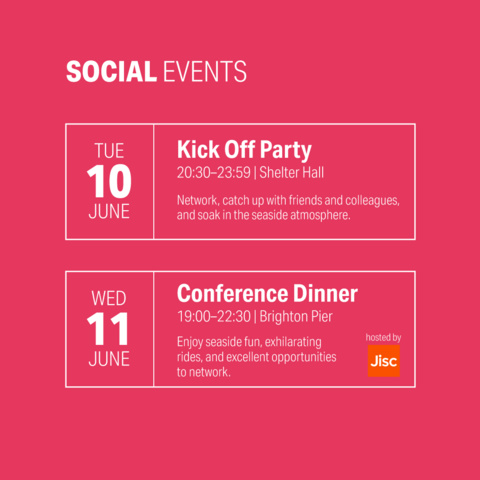 SOCIAL EVENTS

TUE
10
JUNE

Kick Off Party
20:30–23:59 | Shelter Hall

Network, catch up with friends and colleagues, and soak in the seaside atmosphere.

WED
11
JUNE

Conference Dinner
19:00–22:30 | Brighton Pier

Enjoy seaside fun, exhilarating rides, and excellent opportunities to network.

hosted by
Jisc